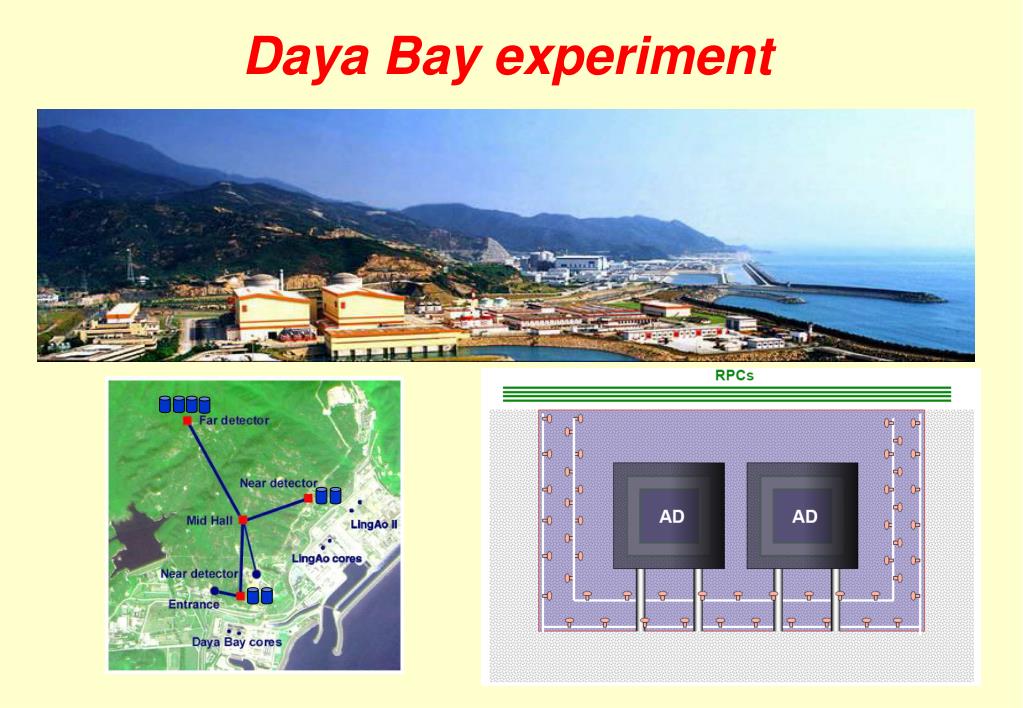 Daya Bay experiment

Far detector

Near detector

Mid Hall

LingAo II

LingAo cores

Near detector

Entrance

Daya Bay cores

RPCs

AD

AD